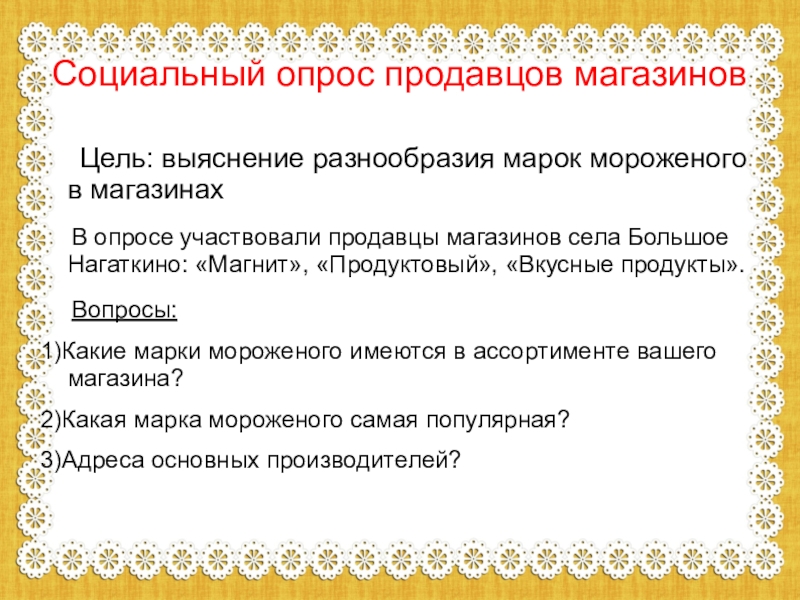 Социальный опрос продавцов магазинов

Цель: выяснение разнообразия марок мороженого в магазинах

В опросе участвовали продавцы магазинов села Большое Нагаткино: «Магнит», «Продуктовый», «Вкусные продукты».

Вопросы:

1)Какие марки мороженого имеются в ассортименте вашего магазина?

2)Какая марка мороженого самая популярная?

3)Адреса основных производителей?